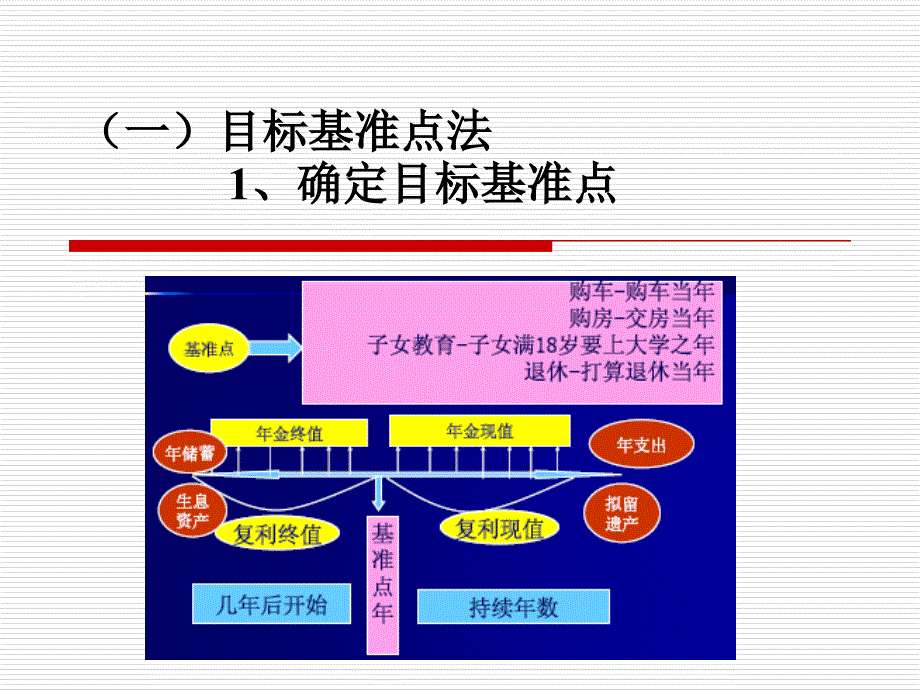 （一）目标基准点法

1、确定目标基准点

基准点

购车-购车当年
购房-交房当年
子女教育-子女满18岁要上大学之年
退休-打算退休当年

年金终值

年金现值

年储蓄

年支出

生息资产

拟留遗产

复利终值

复利现值

基准点年

几年后开始

持续年数